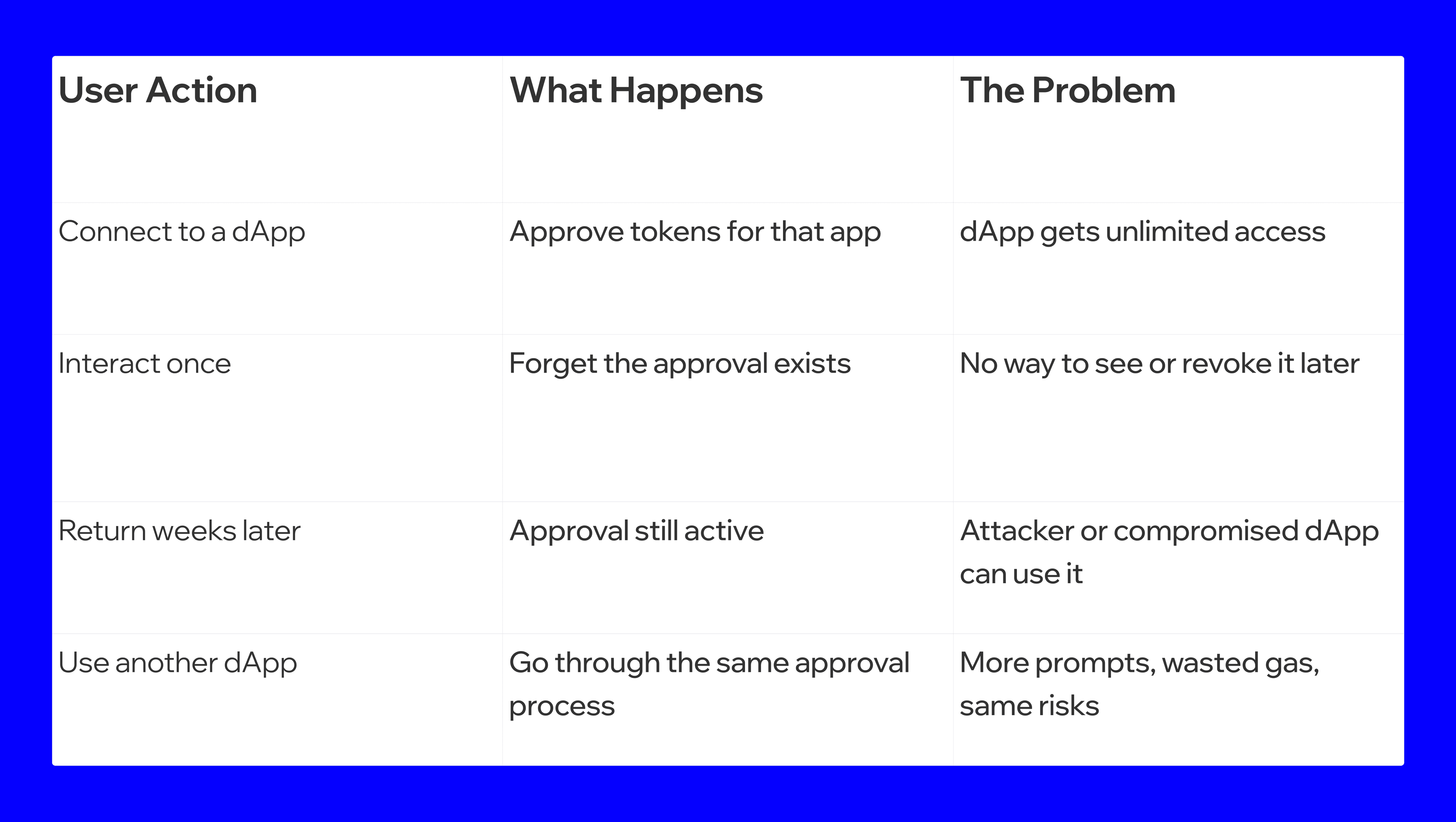 | User Action | What Happens | The Problem |
|---|---|---|
| Connect to a dApp | Approve tokens for that app | dApp gets unlimited access |
| Interact once | Forget the approval exists | No way to see or revoke it later |
| Return weeks later | Approval still active | Attacker or compromised dApp can use it |
| Use another dApp | Go through the same approval process | More prompts, wasted gas, same risks |